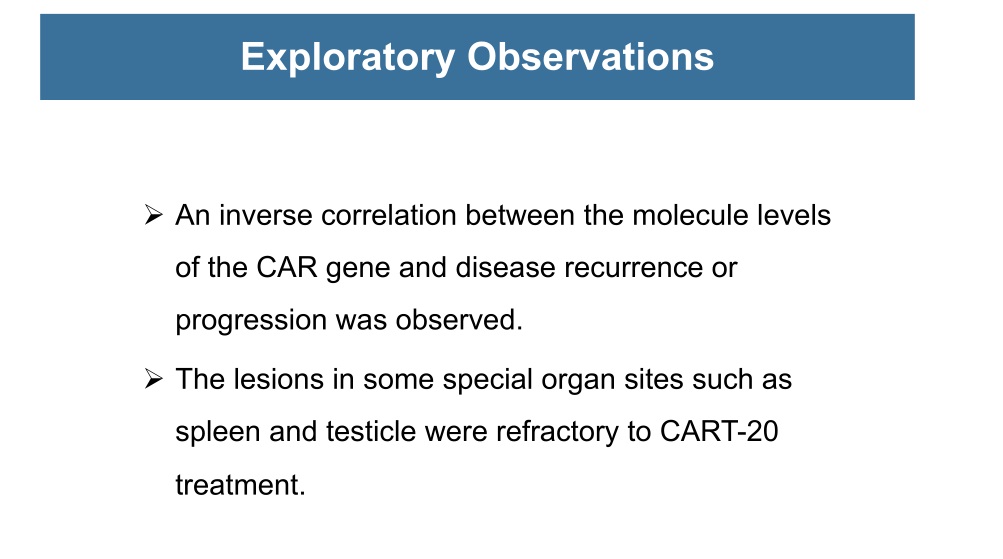 Exploratory Observations

➢ An inverse correlation between the molecule levels of the CAR gene and disease recurrence or progression was observed.

➢ The lesions in some special organ sites such as spleen and testicle were refractory to CART-20 treatment.